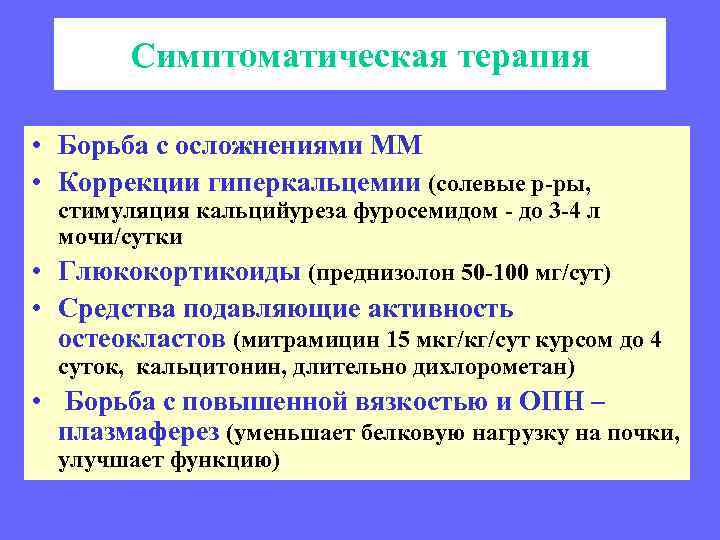 Симптоматическая терапия

• Борьба с осложнениями ММ
• Коррекции гиперкальцемии (солевые р-ры, стимуляция кальцийуреза фуросемидом - до 3-4 л мочи/сутки
• Глюкокортикоиды (преднизолон 50-100 мг/сут)
• Средства подавляющие активность остеокластов (митрамицин 15 мкг/кг/сут курсом до 4 суток, кальцитонин, длительно дихлорометан)
• Борьба с повышенной вязкостью и ОПН – плазмаферез (уменьшает белковую нагрузку на почки, улучшает функцию)